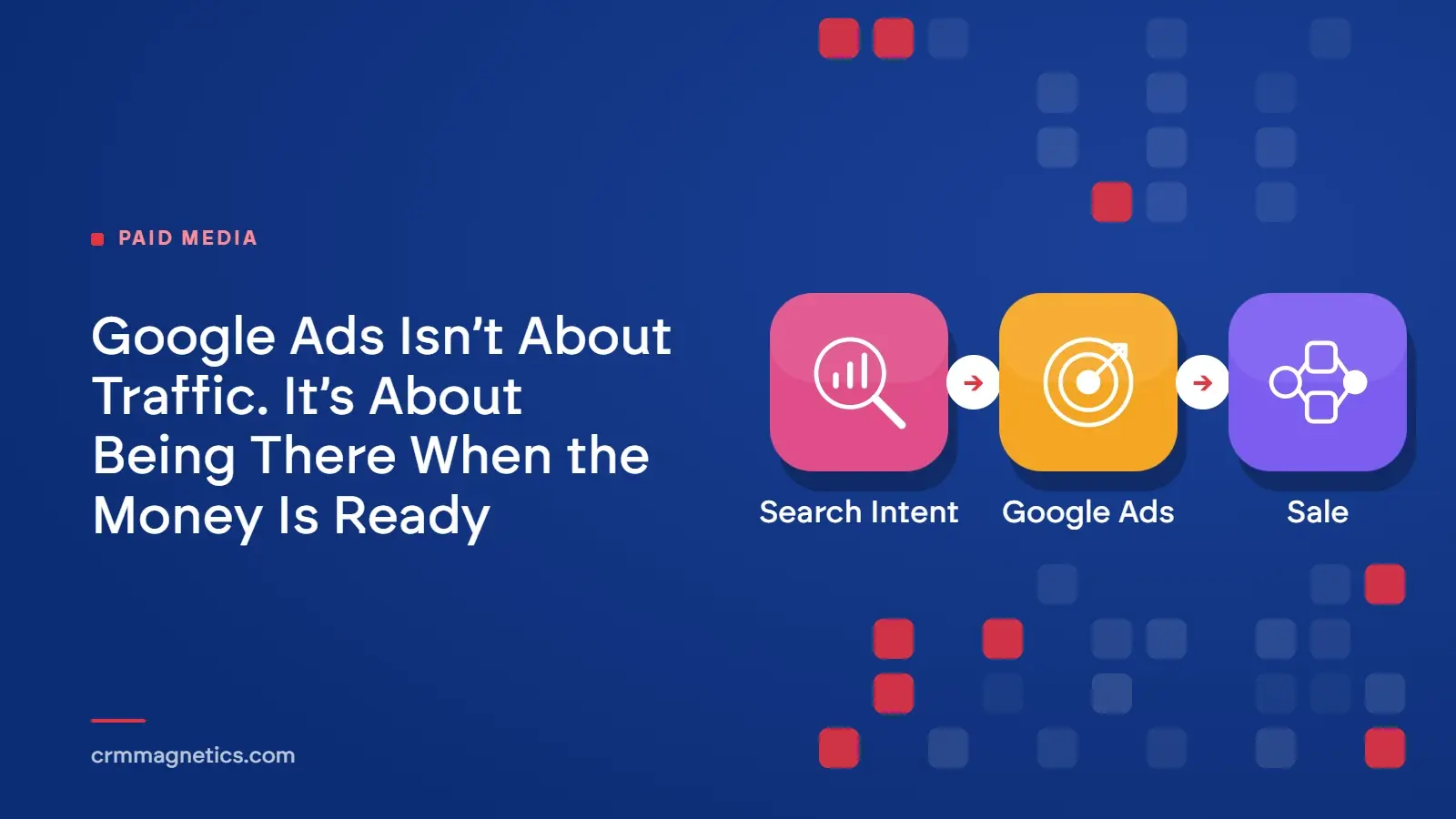 PAID MEDIA

Google Ads Isn't About Traffic. It's About Being There When the Money Is Ready

Search Intent

Google Ads

Sale

crmmagnetics.com